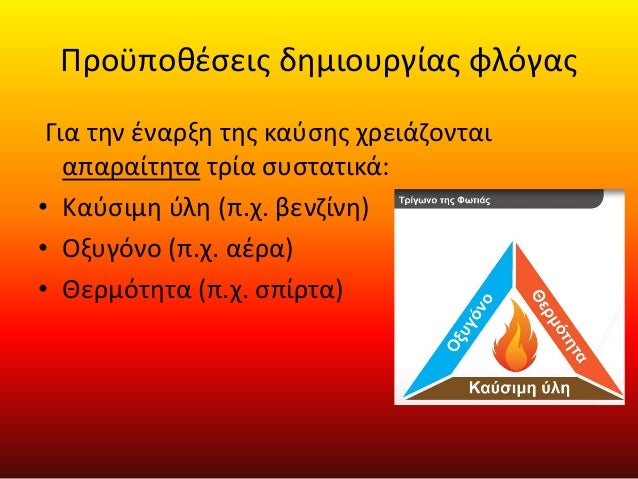 Προϋποθέσεις δημιουργίας φλόγας

Για την έναρξη της καύσης χρειάζονται απαραίτητα τρία συστατικά:

• Καύσιμη ύλη (π.χ. βενζίνη)
• Οξυγόνο (π.χ. αέρα)
• Θερμότητα (π.χ. σπίρτα)

Τρίγωνο της Φωτιάς

Οξυγόνο

Θερμότητα

Καύσιμη ύλη